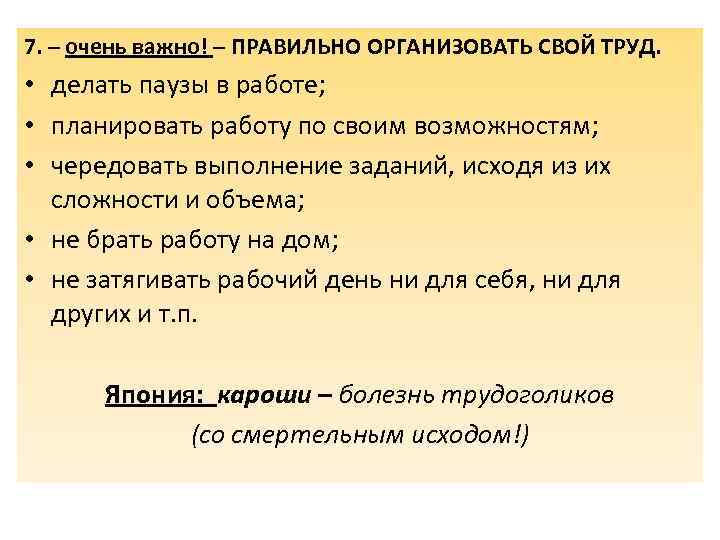 7. – очень важно! – ПРАВИЛЬНО ОРГАНИЗОВАТЬ СВОЙ ТРУД.

• делать паузы в работе;
• планировать работу по своим возможностям;
• чередовать выполнение заданий, исходя из их сложности и объема;
• не брать работу на дом;
• не затягивать рабочий день ни для себя, ни для других и т.п.

Япония: кароши – болезнь трудоголиков (со смертельным исходом!)